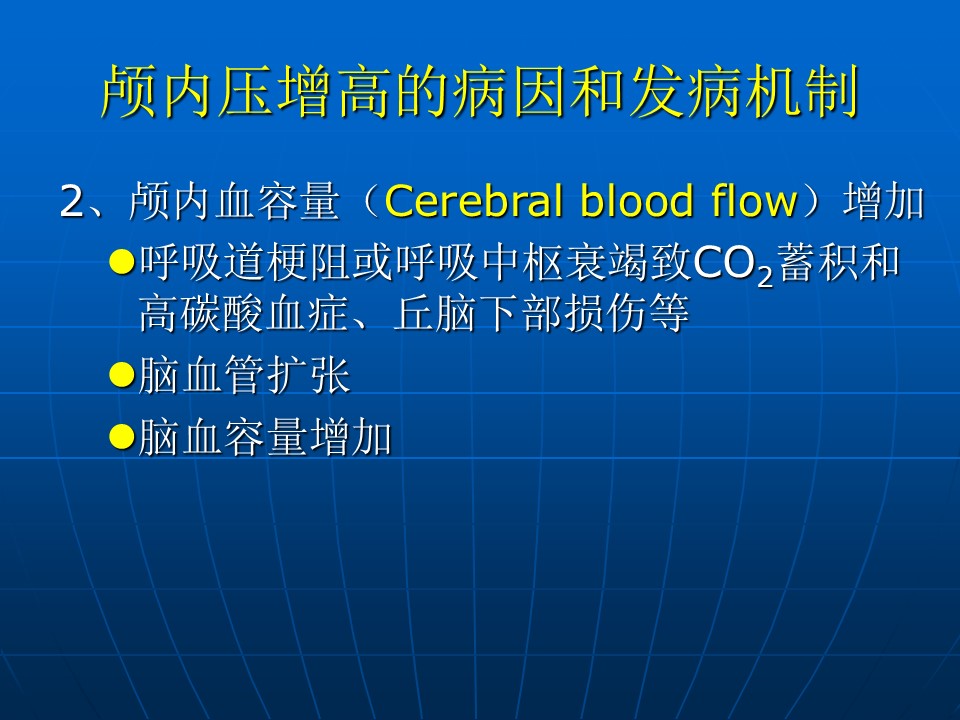 颅内压增高的病因和发病机制

2、颅内血容量（Cerebral blood flow）增加

●呼吸道梗阻或呼吸中枢衰竭致$CO_2$蓄积和高碳酸血症、丘脑下部损伤等

●脑血管扩张

●脑血容量增加